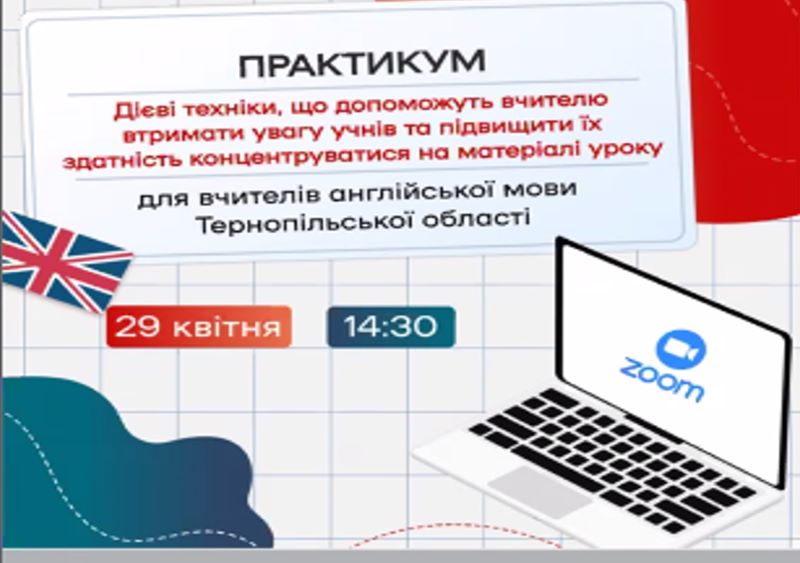 ПРАКТИКУМ

Дієві техніки, що допоможуть вчителю втримати увагу учнів та підвищити їх здатність концентруватися на матеріалі уроку

для вчителів англійської мови Тернопільської області

29 квітня

14:30

zoom